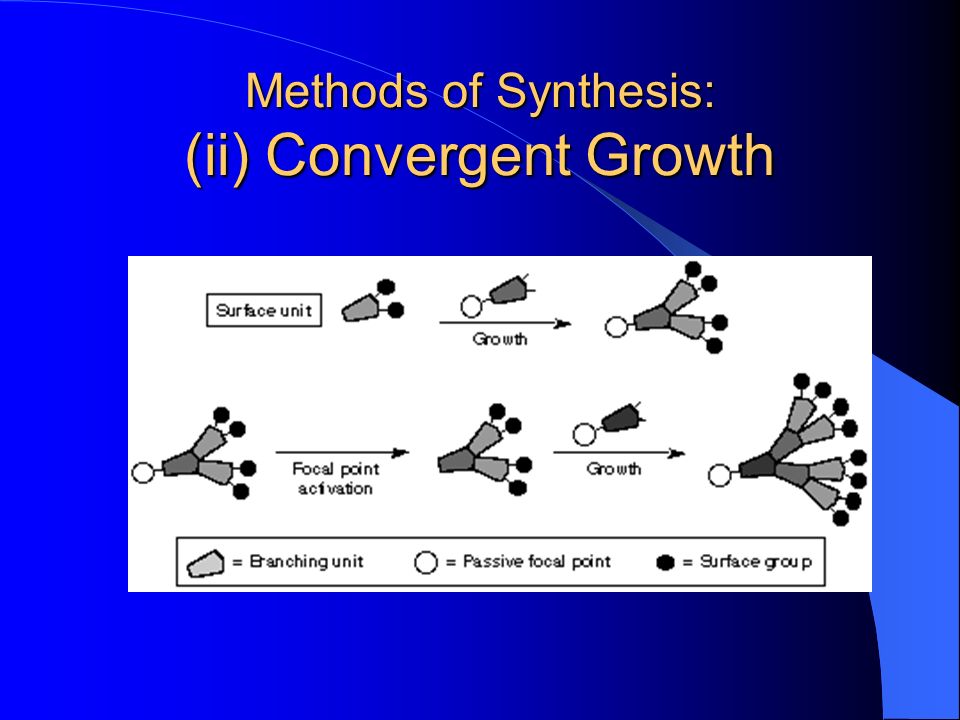 Methods of Synthesis:
(ii) Convergent Growth

Surface unit

Growth

Focal point activation

Growth

= Branching unit = Passive focal point = Surface group